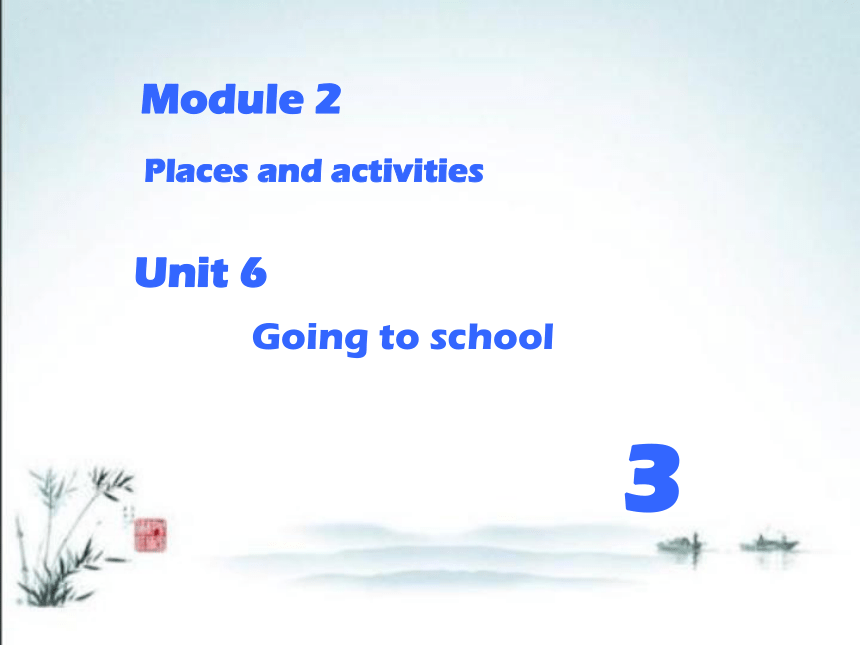 Module 2

Places and activities

Unit 6

Going to school

3